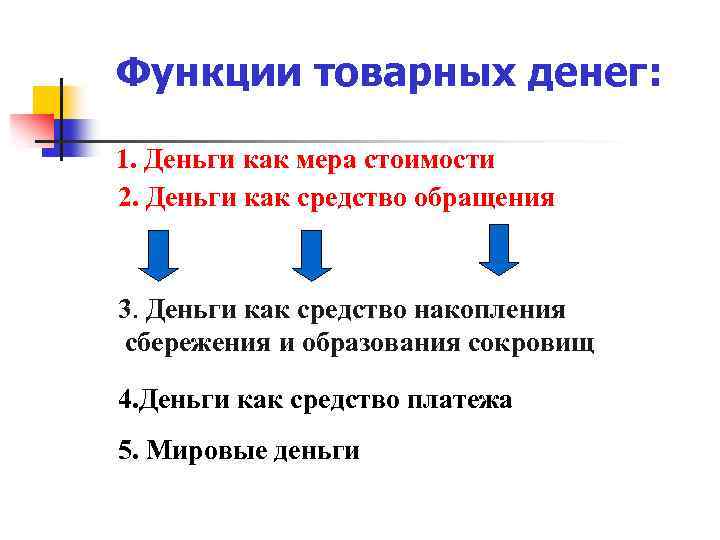 Функции товарных денег:

1. Деньги как мера стоимости
2. Деньги как средство обращения

3. Деньги как средство накопления сбережения и образования сокровищ

4.Деньги как средство платежа

5. Мировые деньги